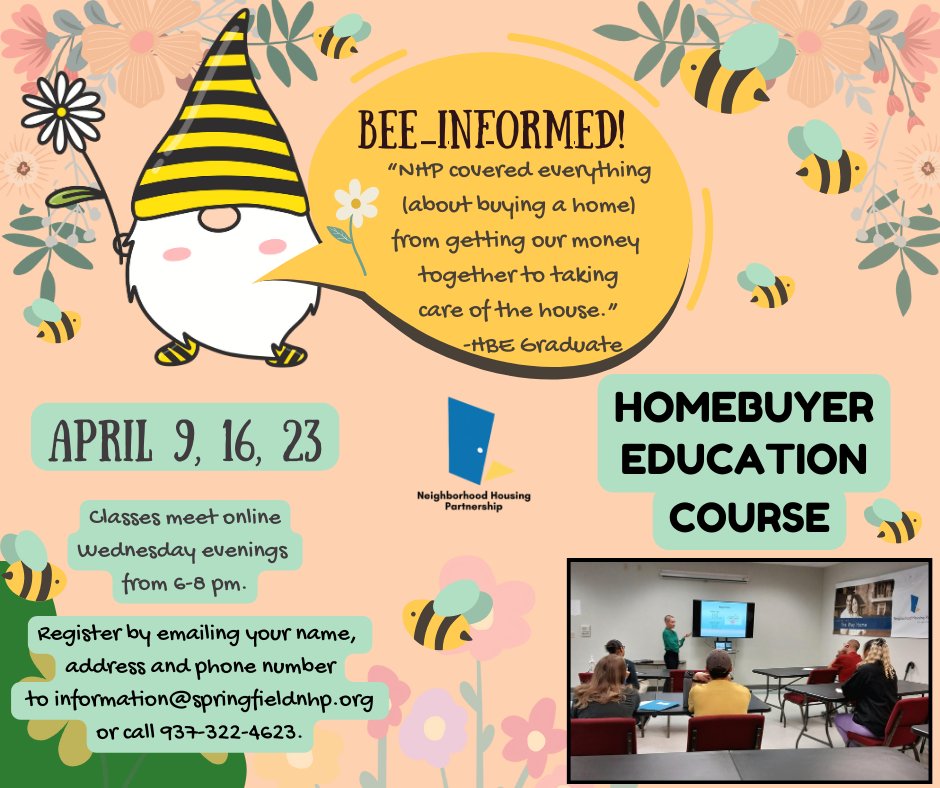 BEE-INFORMED!
"NHP covered everything (about buying a home) from getting our money together to taking care of the house."
-HBE Graduate

APRIL 9, 16, 23

Neighborhood Housing Partnership

HOMEBUYER EDUCATION COURSE

Classes meet online Wednesday evenings from 6-8 pm.

Register by emailing your name, address and phone number to information@springfieldnhp.org or call 937-322-4623.